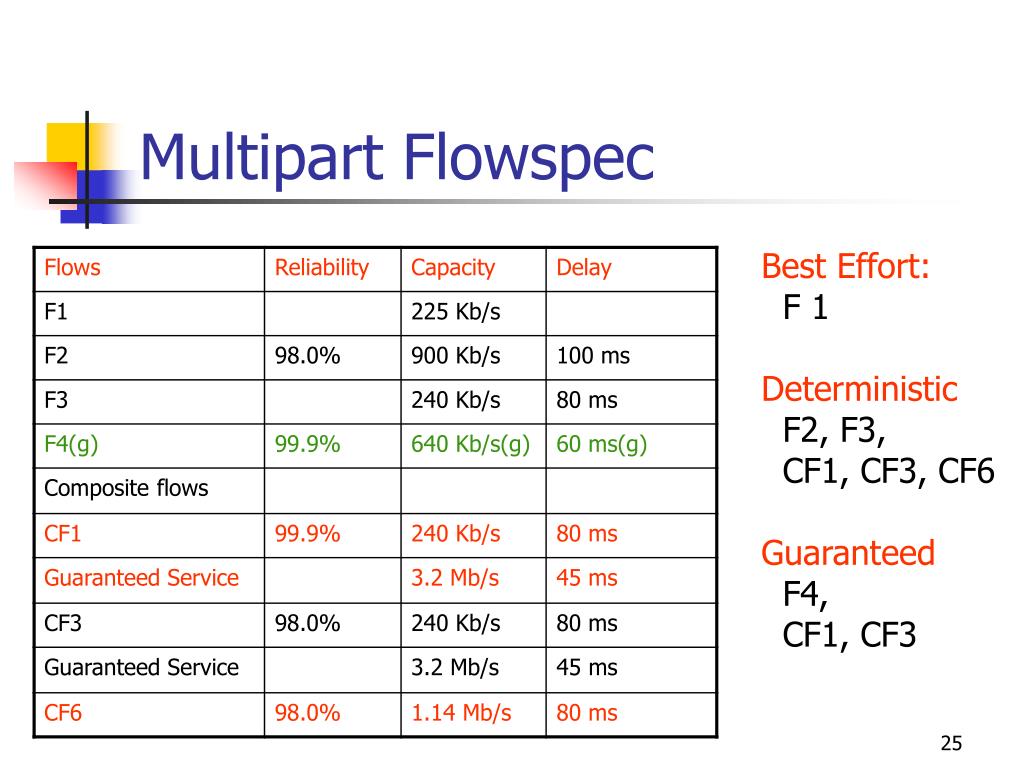 Multipart Flowspec

| Flows | Reliability | Capacity | Delay |
|---|---|---|---|
| F1 | | 225 Kb/s | |
| F2 | 98.0% | 900 Kb/s | 100 ms |
| F3 | | 240 Kb/s | 80 ms |
| F4(g) | 99.9% | 640 Kb/s(g) | 60 ms(g) |
| Composite flows | | | |
| CF1 | 99.9% | 240 Kb/s | 80 ms |
| Guaranteed Service | | 3.2 Mb/s | 45 ms |
| CF3 | 98.0% | 240 Kb/s | 80 ms |
| Guaranteed Service | | 3.2 Mb/s | 45 ms |
| CF6 | 98.0% | 1.14 Mb/s | 80 ms |

Best Effort:
F 1

Deterministic
F2, F3,
CF1, CF3, CF6

Guaranteed
F4,
CF1, CF3

25